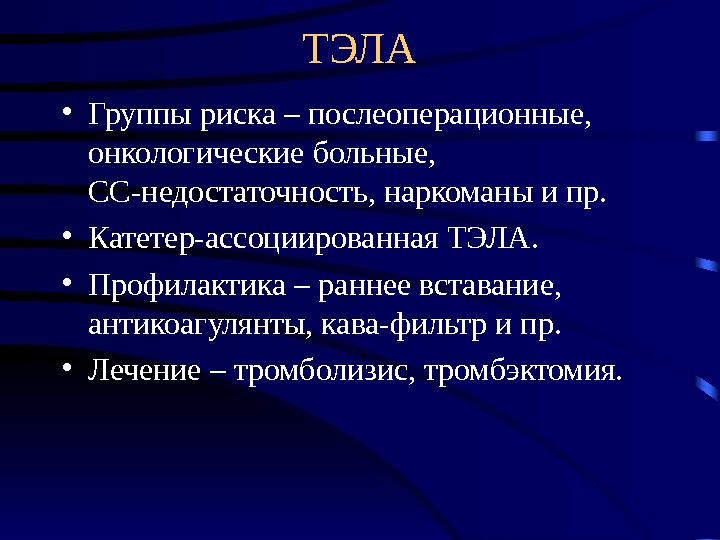 ТЭЛА

• Группы риска – послеоперационные, онкологические больные, СС-недостаточность, наркоманы и пр.

• Катетер-ассоциированная ТЭЛА.

• Профилактика – раннее вставание, антикоагулянты, кава-фильтр и пр.

• Лечение – тромболизис, тромбэктомия.